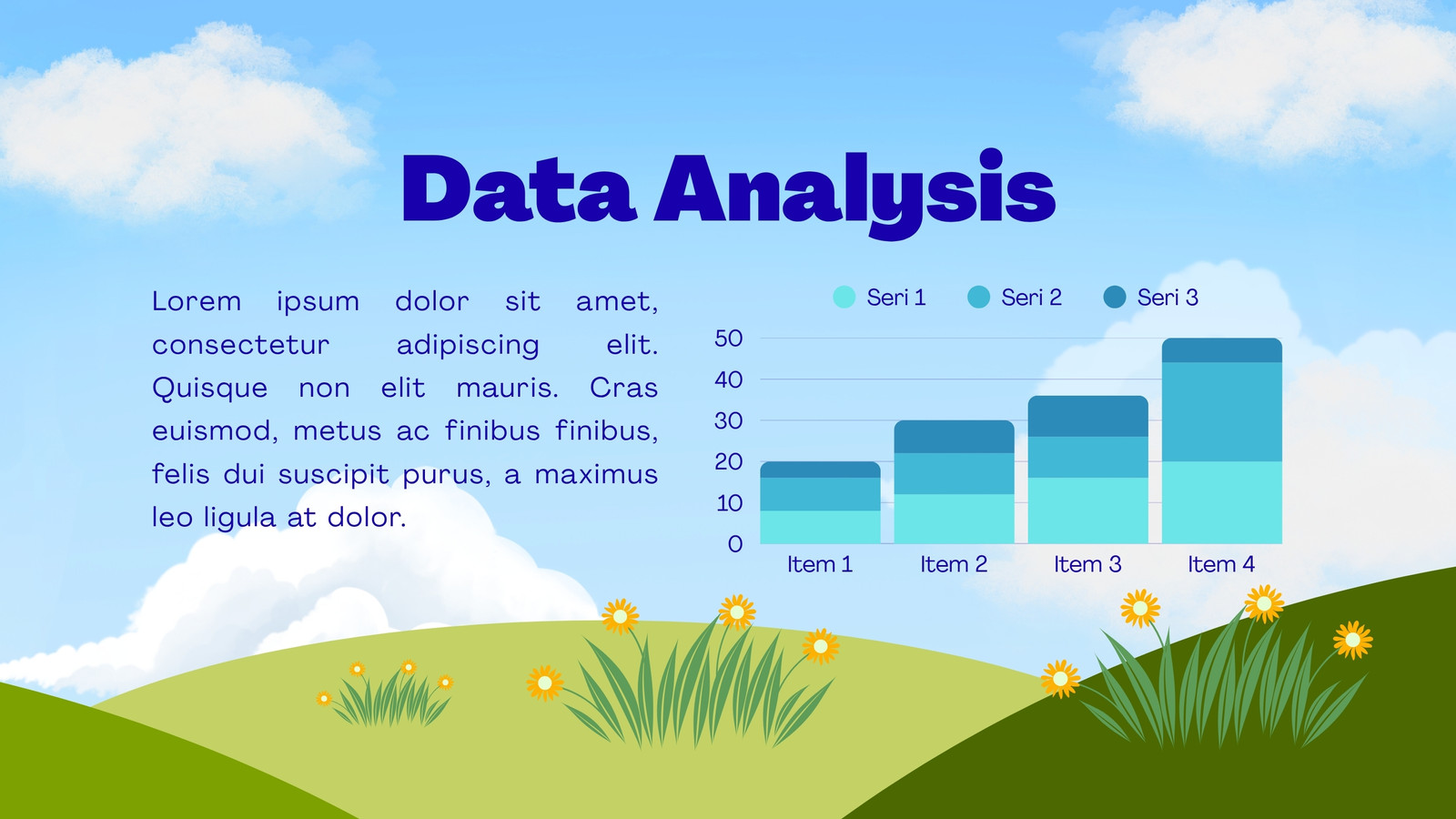 Data Analysis

Lorem ipsum dolor sit amet, consectetur adipiscing elit. Quisque non elit mauris. Cras euismod, metus ac finibus finibus, felis dui suscipit purus, a maximus leo ligula at dolor.

Seri 1 Seri 2 Seri 3

50
40
30
20
10
0

Item 1 Item 2 Item 3 Item 4